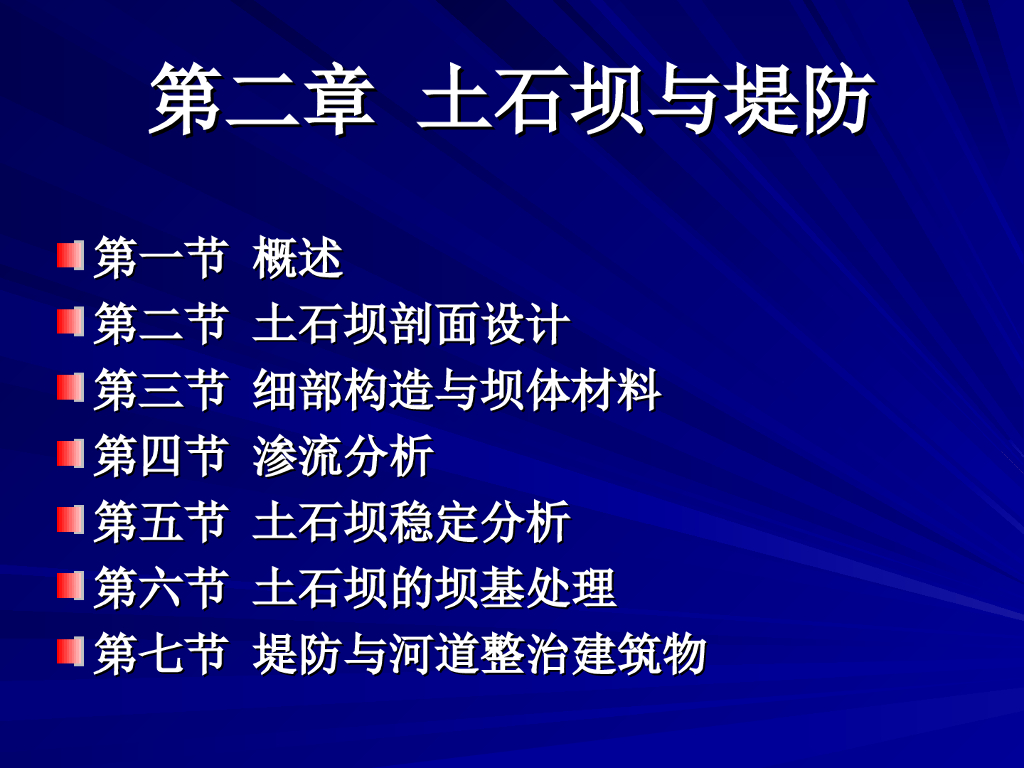 第二章 土石坝与堤防

第一节 概述
第二节 土石坝剖面设计
第三节 细部构造与坝体材料
第四节 渗流分析
第五节 土石坝稳定分析
第六节 土石坝的坝基处理
第七节 堤防与河道整治建筑物